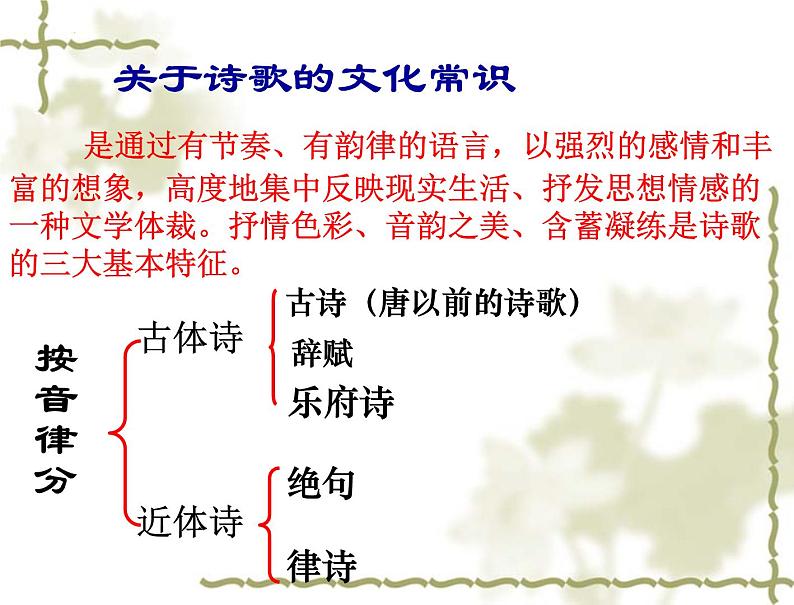 关于诗歌的文化常识

是通过有节奏、有韵律的语言，以强烈的感情和丰富的想象，高度地集中反映现实生活、抒发思想情感的一种文学体裁。抒情色彩、音韵之美、含蓄凝练是诗歌的三大基本特征。

按音律分

古体诗
古诗（唐以前的诗歌）
辞赋
乐府诗

近体诗
绝句
律诗